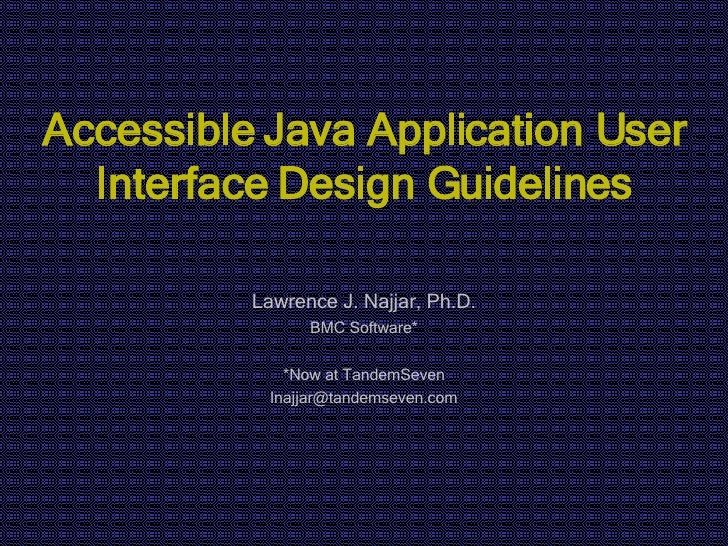 Accessible Java Application User Interface Design Guidelines

Lawrence J. Najjar, Ph.D.
BMC Software*

*Now at TandemSeven
lnajjar@tandemseven.com